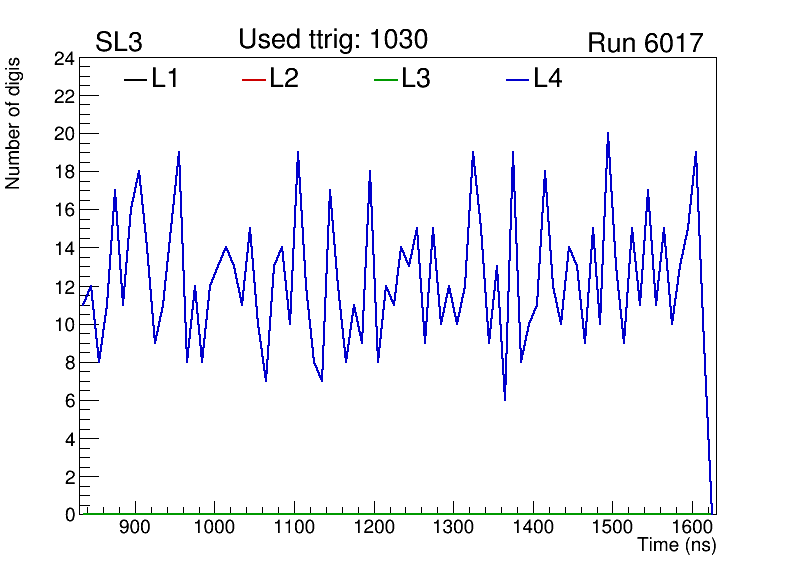 SL3
Used ttrig: 1030
Run 6017

L1
L2
L3
L4

Number of digis

24
22
20
18
16
14
12
10
8
6
4
2
0

900
1000
1100
1200
1300
1400
1500
1600
Time (ns)